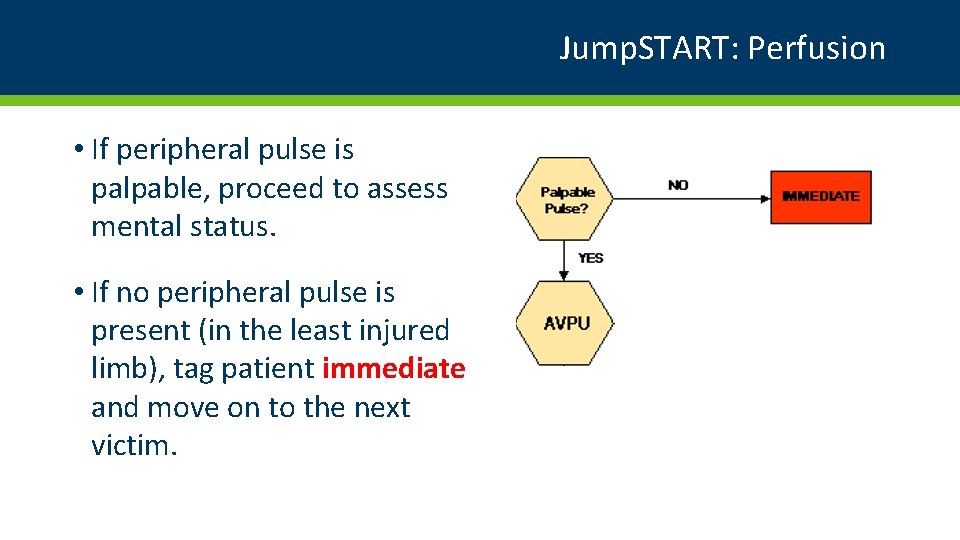 JumpSTART: Perfusion

• If peripheral pulse is palpable, proceed to assess mental status.

• If no peripheral pulse is present (in the least injured limb), tag patient immediate and move on to the next victim.

Palpable Pulse?

NO

IMMEDIATE

YES

AVPU